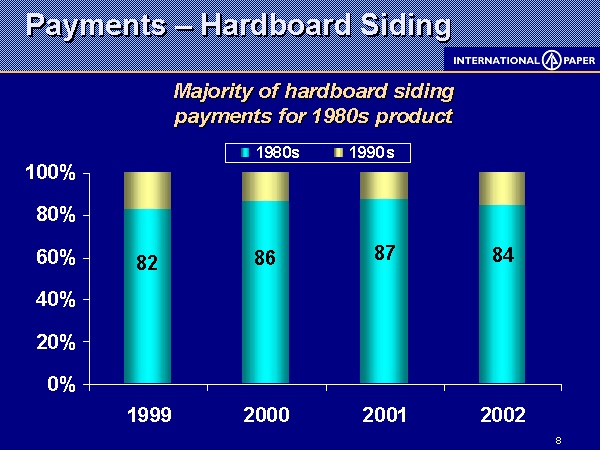 Payments – Hardboard Siding

INTERNATIONAL PAPER

Majority of hardboard siding payments for 1980s product

1980s 1990s

100%
80%
60%
40%
20%
0%

82
86
87
84

1999
2000
2001
2002

8